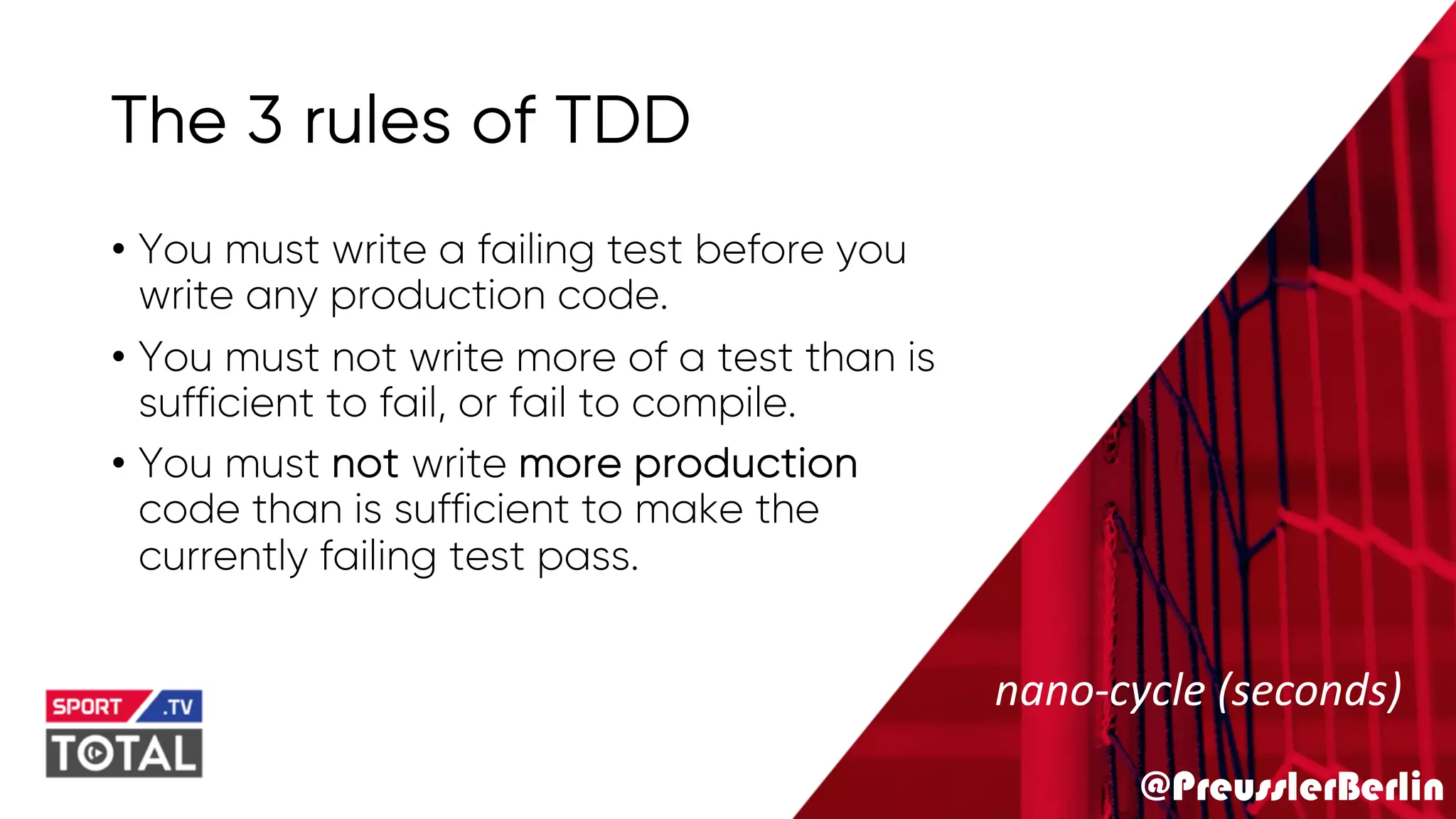 The 3 rules of TDD

• You must write a failing test before you write any production code.

• You must not write more of a test than is sufficient to fail, or fail to compile.

• You must not write more production code than is sufficient to make the currently failing test pass.

SPORT .TV
TOTAL

nano-cycle (seconds)

@PreusslerBerlin